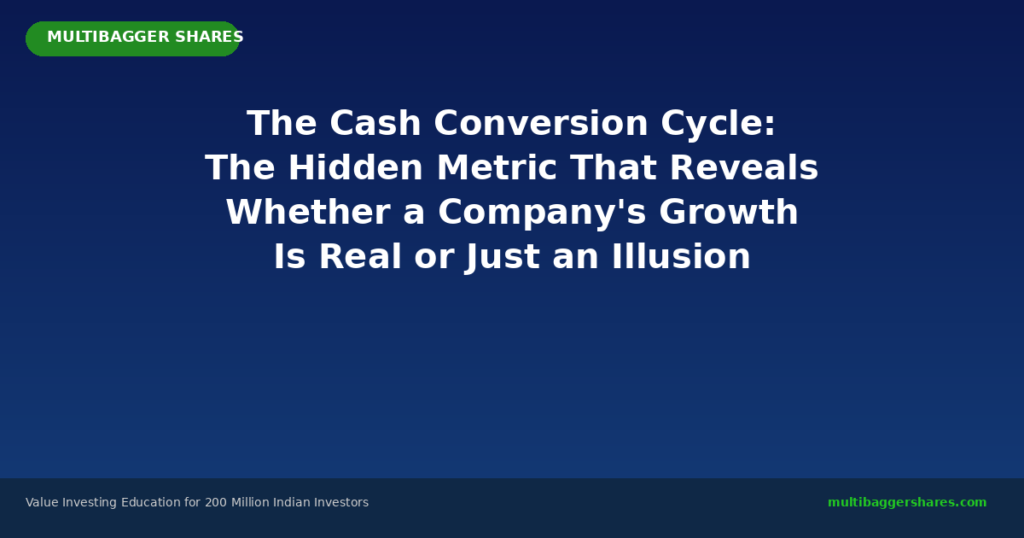 MULTIBAGGER SHARES

The Cash Conversion Cycle: The Hidden Metric That Reveals Whether a Company's Growth Is Real or Just an Illusion

Value Investing Education for 200 Million Indian Investors

multibaggershares.com